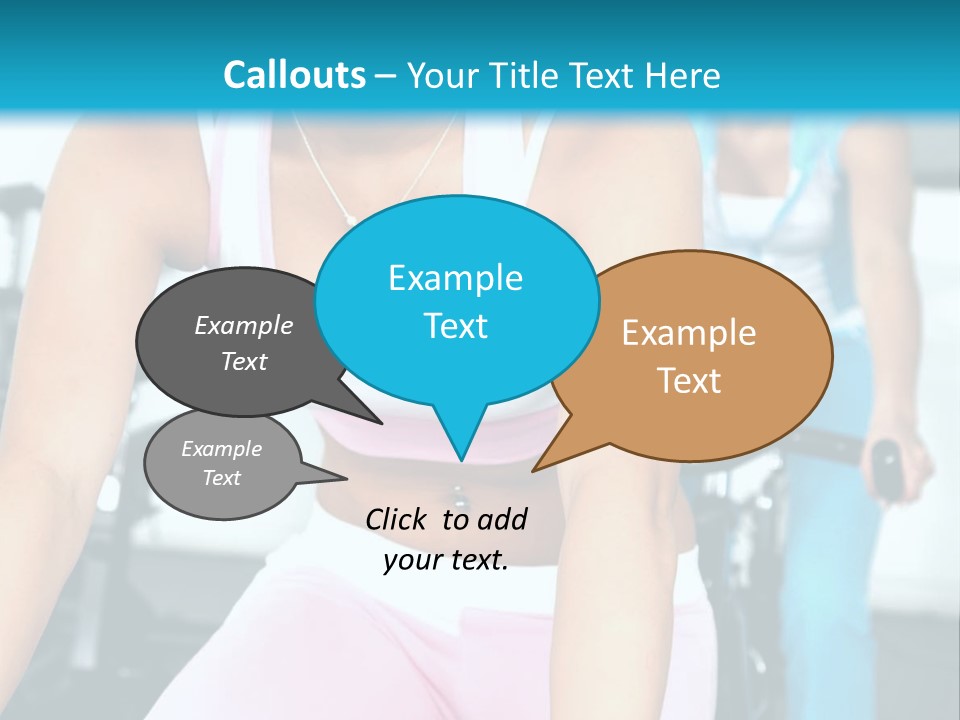 Callouts – Your Title Text Here

Example Text

Example Text

Example Text

Example Text

Click to add your text.